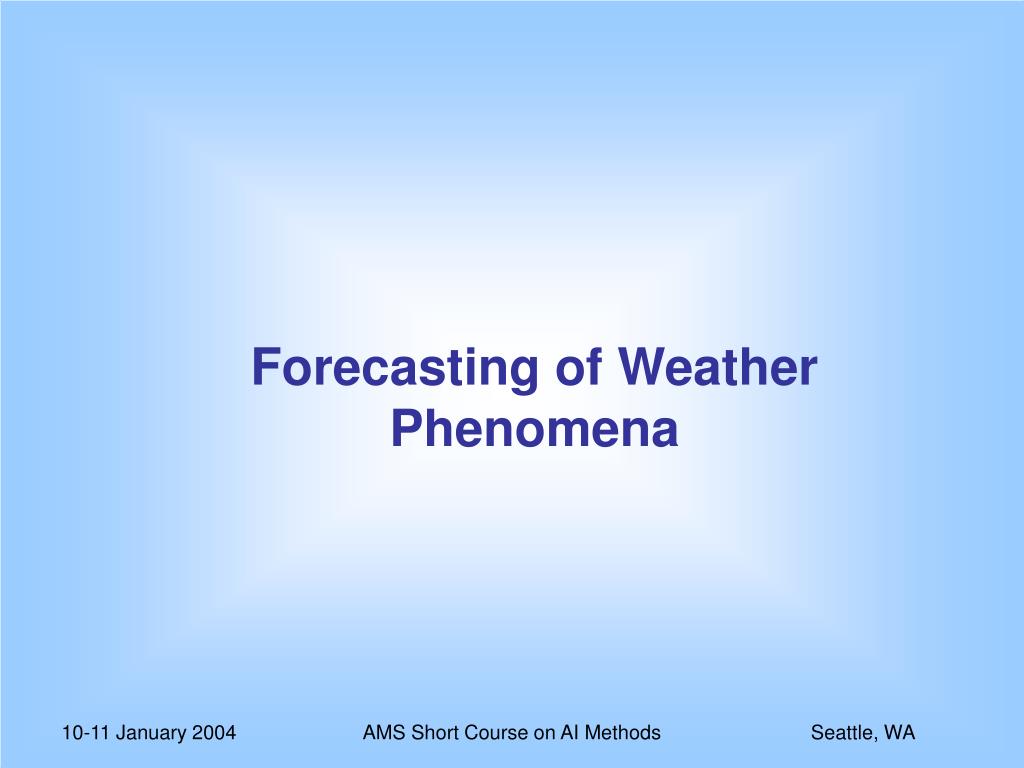 Forecasting of Weather Phenomena

10-11 January 2004    AMS Short Course on AI Methods    Seattle, WA